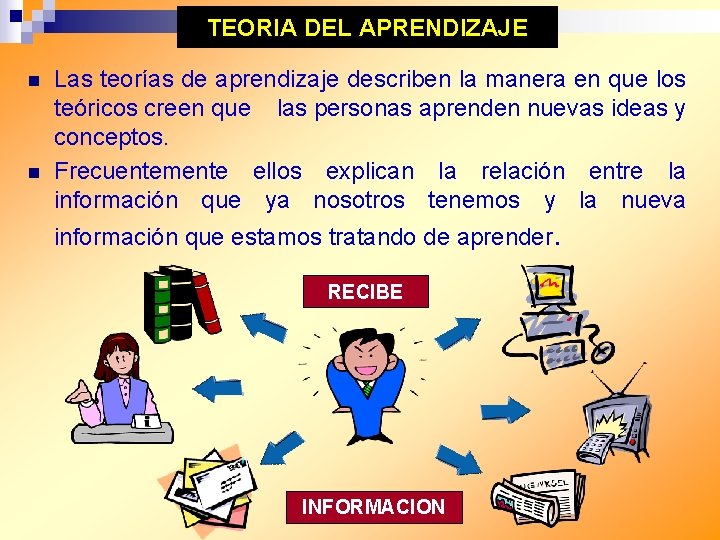 TEORIA DEL APRENDIZAJE

Las teorías de aprendizaje describen la manera en que los teóricos creen que las personas aprenden nuevas ideas y conceptos.

Frecuentemente ellos explican la relación entre la información que ya nosotros tenemos y la nueva información que estamos tratando de aprender.

RECIBE

INFORMACION